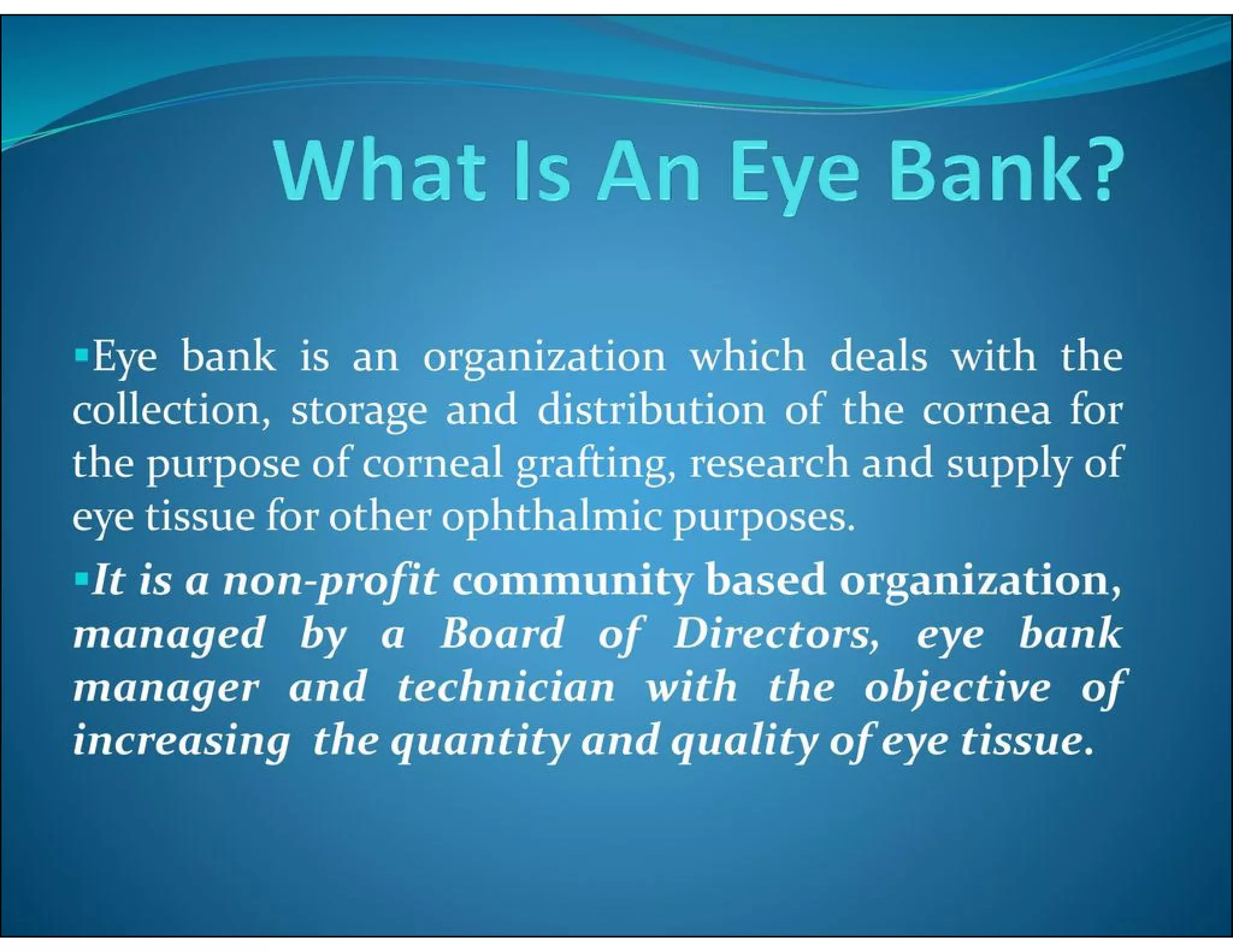 What Is An Eye Bank?

▪Eye bank is an organization which deals with the collection, storage and distribution of the cornea for the purpose of corneal grafting, research and supply of eye tissue for other ophthalmic purposes.

▪It is a non-profit community based organization, managed by a Board of Directors, eye bank manager and technician with the objective of increasing the quantity and quality of eye tissue.